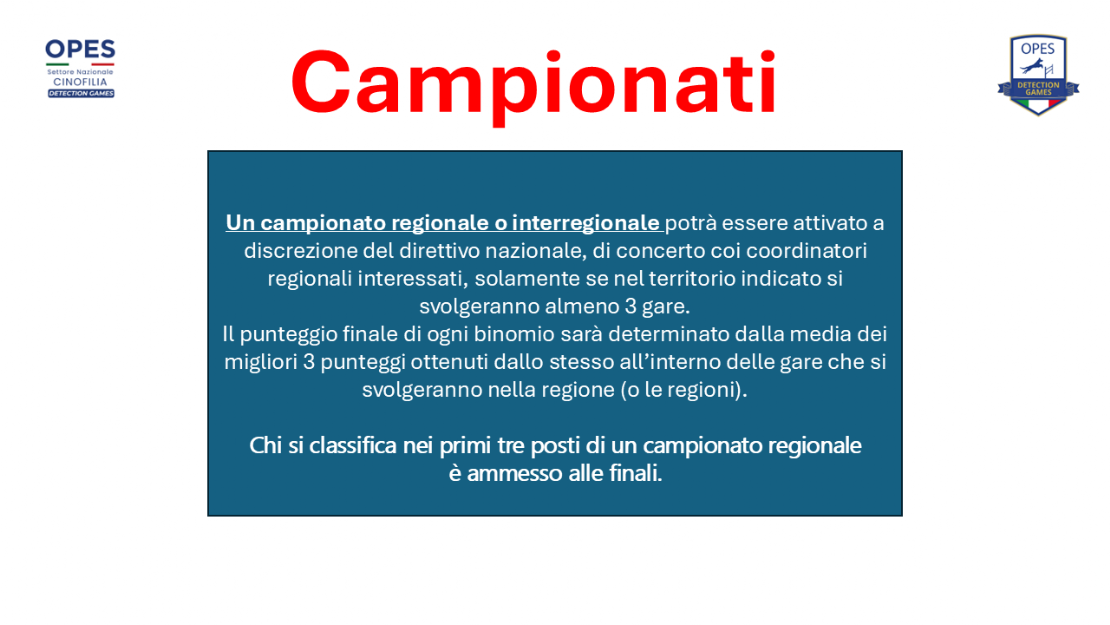 OPES
Settore Nazionale
CINOFILIA
DETECTION GAMES

Campionati

OPES
DETECTION GAMES

Un campionato regionale o interregionale potrà essere attivato a discrezione del direttivo nazionale, di concerto coi coordinatori regionali interessati, solamente se nel territorio indicato si svolgeranno almeno 3 gare.
Il punteggio finale di ogni binomio sarà determinato dalla media dei migliori 3 punteggi ottenuti dallo stesso all'interno delle gare che si svolgeranno nella regione (o le regioni).

Chi si classifica nei primi tre posti di un campionato regionale è ammesso alle finali.